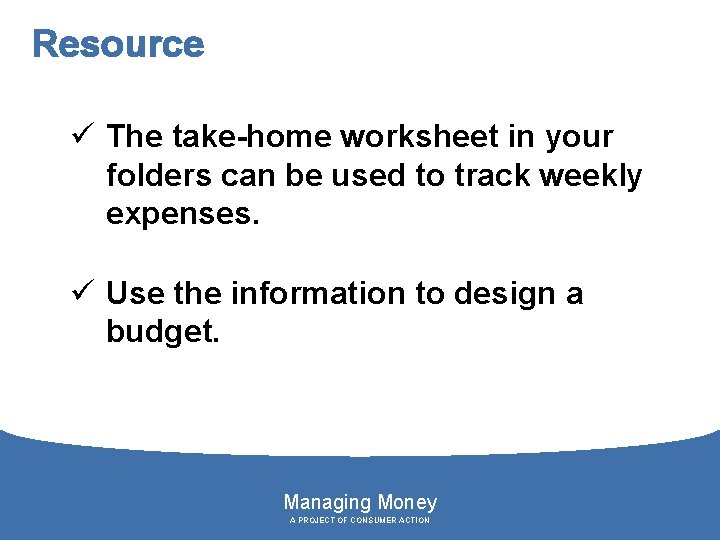 Resource

✓ The take-home worksheet in your folders can be used to track weekly expenses.

✓ Use the information to design a budget.

Managing Money
A PROJECT OF CONSUMER ACTION